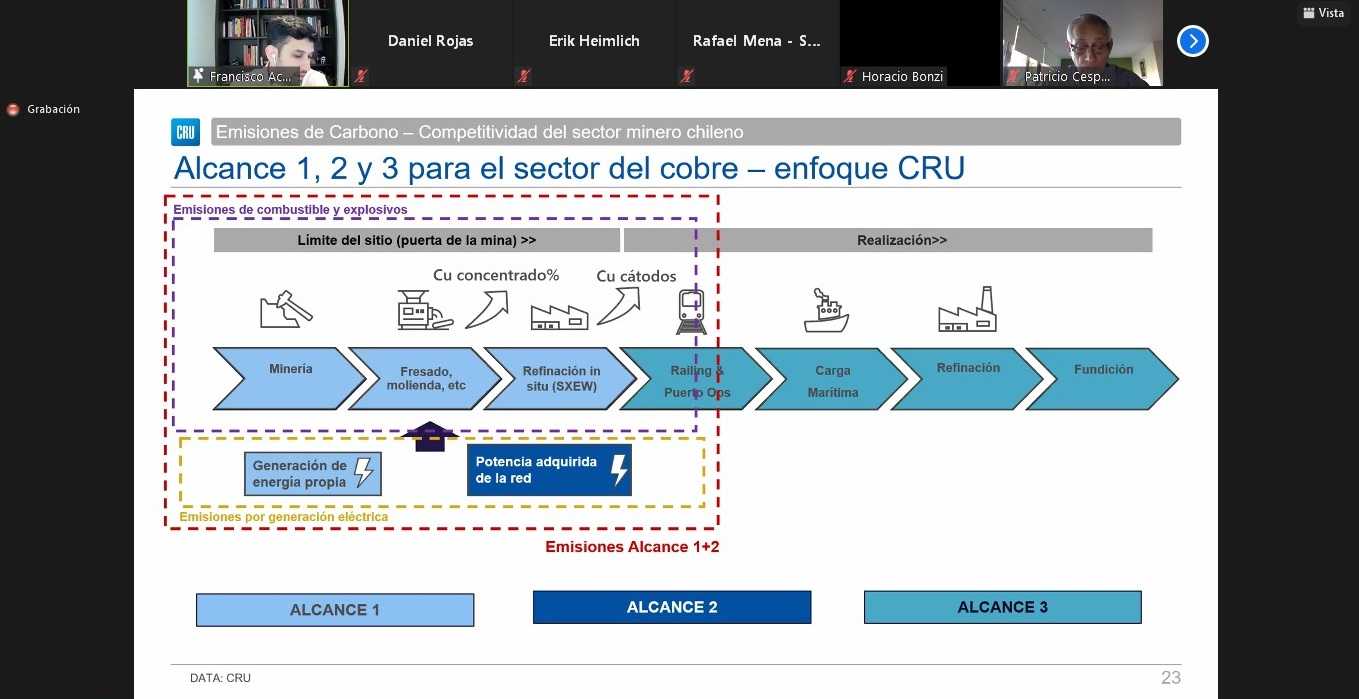 Francisco Ac...
Daniel Rojas
Erik Heimlich
Rafael Mena - S...
Horacio Bonzi
Patricio Cesp...
Vista
Grabación

CRU Emisiones de Carbono – Competitividad del sector minero chileno

Alcance 1, 2 y 3 para el sector del cobre – enfoque CRU

Emisiones de combustible y explosivos

Límite del sitio (puerta de la mina) >>

Realización>>

Cu concentrado%

Cu cátodos

Minería

Fresado, molienda, etc

Refinación in situ (SXEW)

Railing & Puerto Ops

Carga Marítima

Refinación

Fundición

Generación de energía propia

Potencia adquirida de la red

Emisiones por generación eléctrica

Emisiones Alcance 1+2

ALCANCE 1

ALCANCE 2

ALCANCE 3

DATA: CRU

23